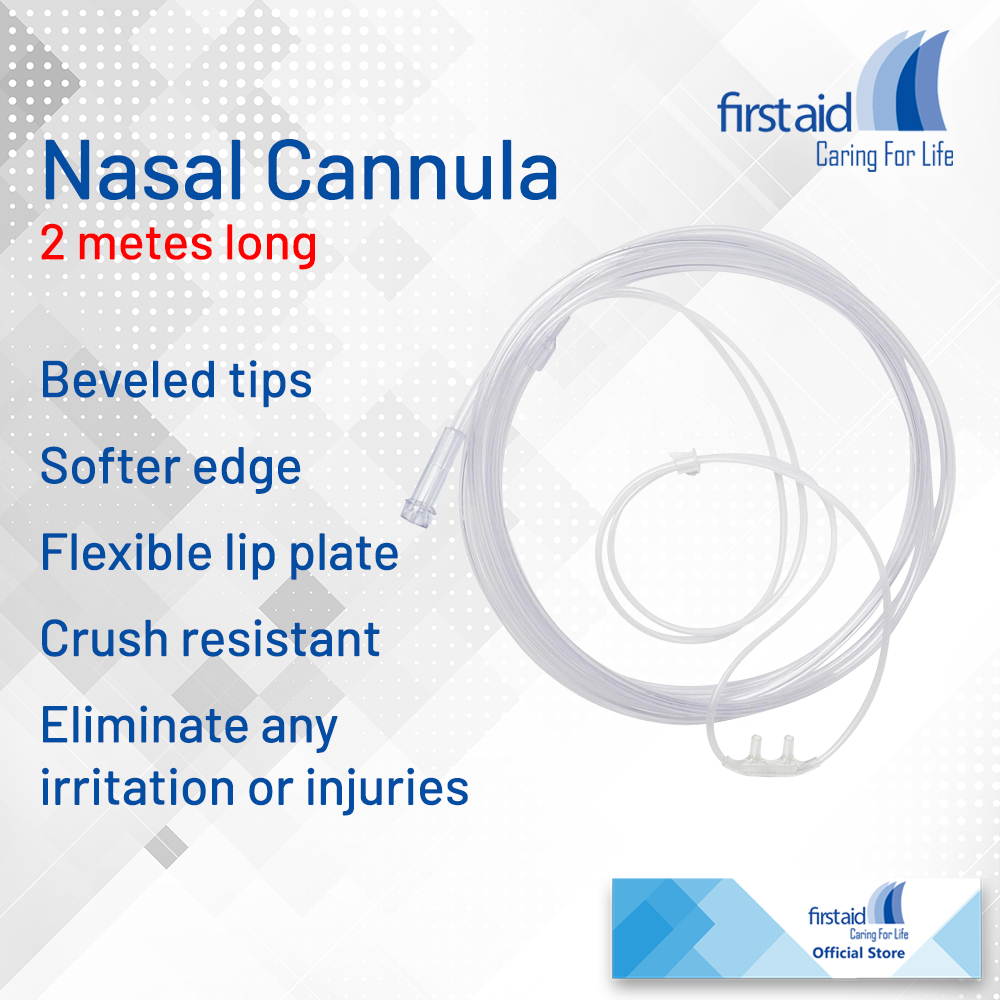 firstaid
Caring For Life

Nasal Cannula
2 metes long

Beveled tips

Softer edge

Flexible lip plate

Crush resistant

Eliminate any irritation or injuries

firstaid
Caring For Life
Official Store